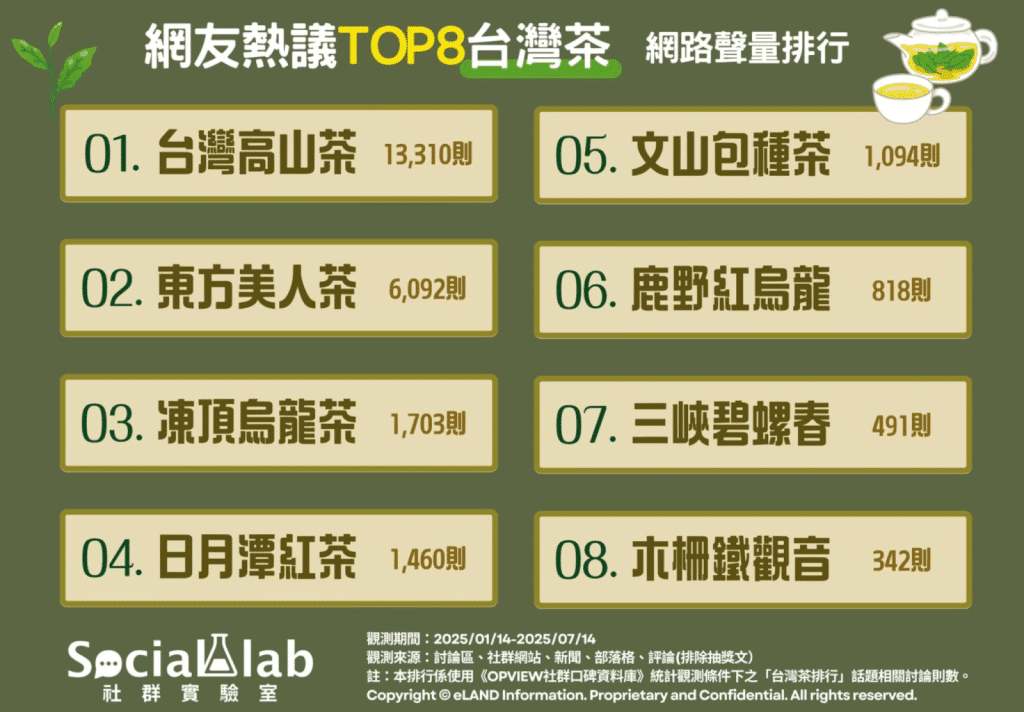 網友熱議TOP8台灣茶 網路聲量排行

01. 台灣高山茶 13,310則

02. 東方美人茶 6,092則

03. 凍頂烏龍茶 1,703則

04. 日月潭紅茶 1,460則

05. 文山包種茶 1,094則

06. 鹿野紅烏龍 818則

07. 三峽碧螺春 491則

08. 木柵鐵觀音 342則

Social lab
社群實驗室

觀測期間：2025/01/14-2025/07/14
觀測來源：討論區、社群網站、新聞、部落格、評論(排除抽獎文)
註：本排行係使用《OPVIEW社群口碑資料庫》統計觀測條件下之「台灣茶排行」話題相關討論則數。
Copyright © eLAND Information. Proprietary and Confidential. All rights reserved.